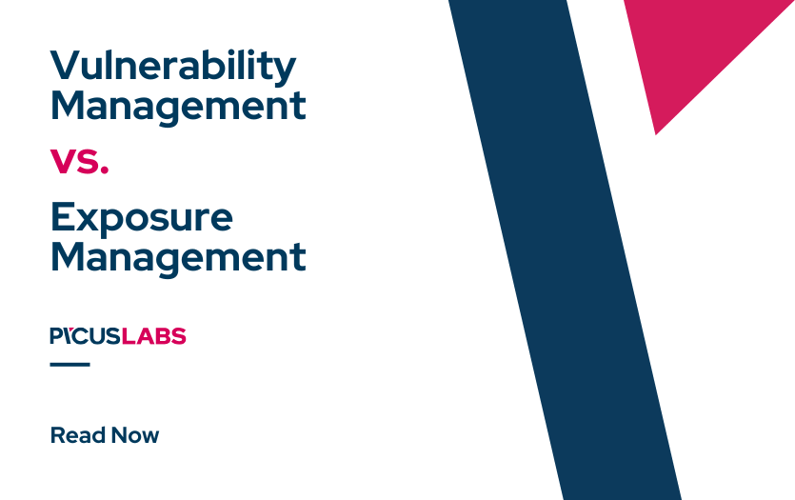 Vulnerability Management

vs.

Exposure Management

PICUSLABS

Read Now